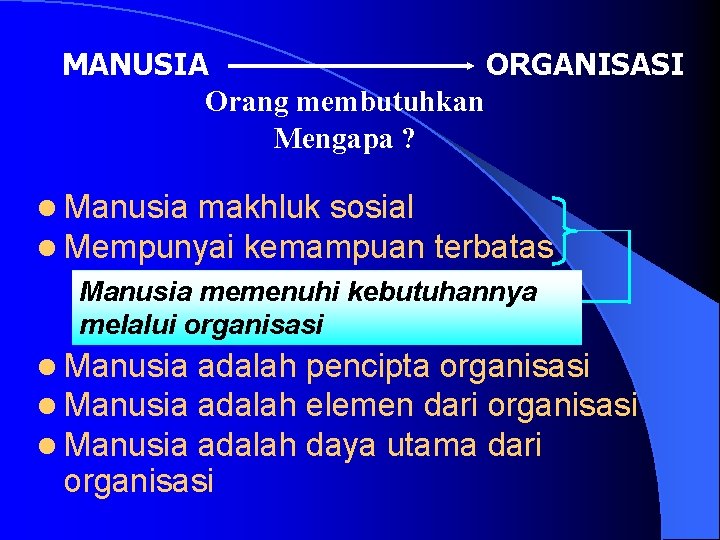 MANUSIA ORGANISASI

Orang membutuhkan
Mengapa ?

- Manusia makhluk sosial
- Mempunyai kemampuan terbatas

Manusia memenuhi kebutuhannya melalui organisasi

- Manusia adalah pencipta organisasi
- Manusia adalah elemen dari organisasi
- Manusia adalah daya utama dari organisasi